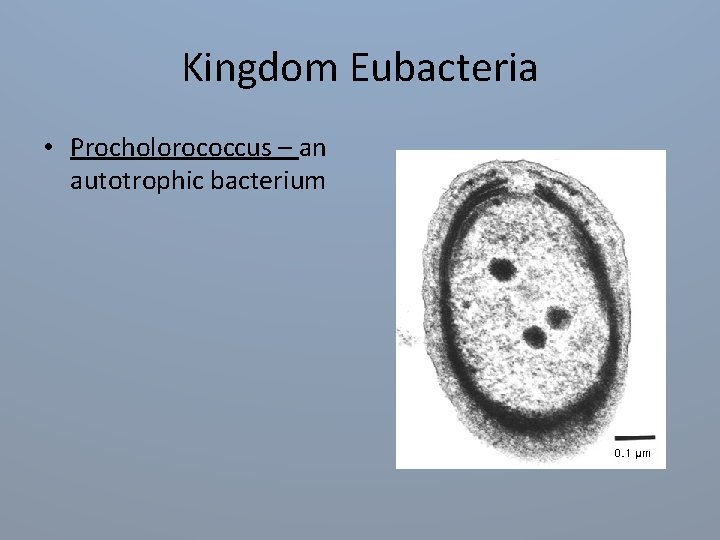 Kingdom Eubacteria

• Procholorococcus – an autotrophic bacterium

0.1 μm